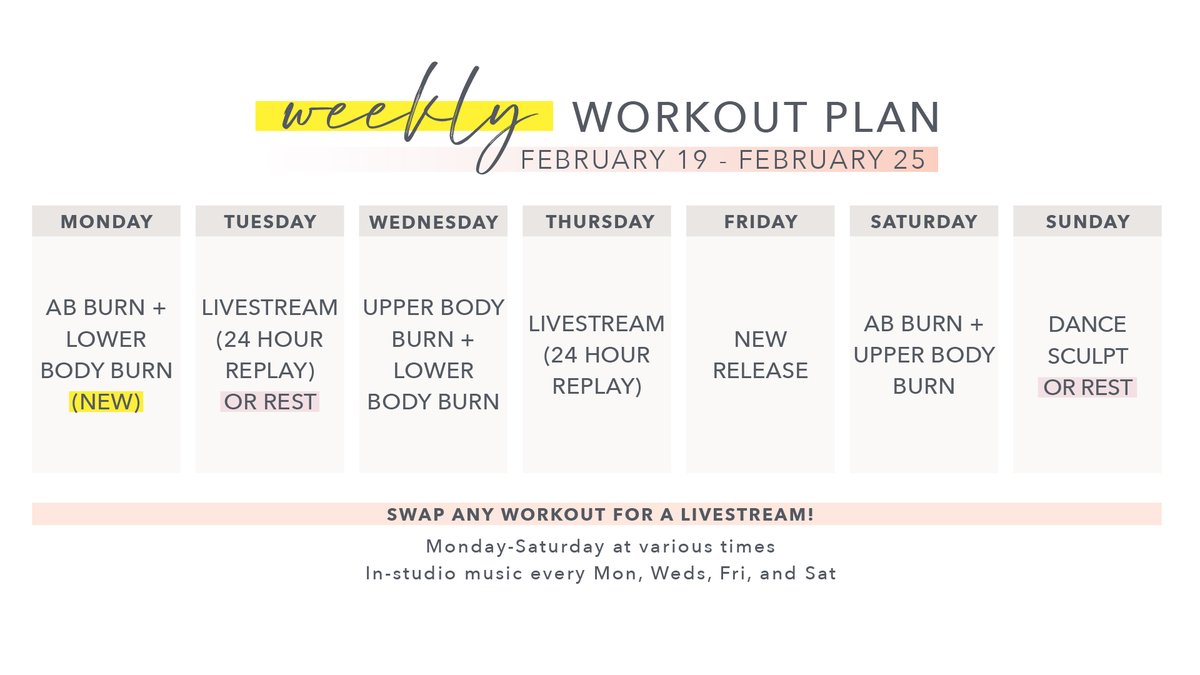 weekly WORKOUT PLAN
FEBRUARY 19 - FEBRUARY 25

| MONDAY | TUESDAY | WEDNESDAY | THURSDAY | FRIDAY | SATURDAY | SUNDAY |
|---|---|---|---|---|---|---|
| AB BURN + LOWER BODY BURN (NEW) | LIVESTREAM (24 HOUR REPLAY) OR REST | UPPER BODY BURN + LOWER BODY BURN | LIVESTREAM (24 HOUR REPLAY) | NEW RELEASE | AB BURN + UPPER BODY BURN | DANCE SCULPT OR REST |

SWAP ANY WORKOUT FOR A LIVESTREAM!
Monday-Saturday at various times
In-studio music every Mon, Weds, Fri, and Sat